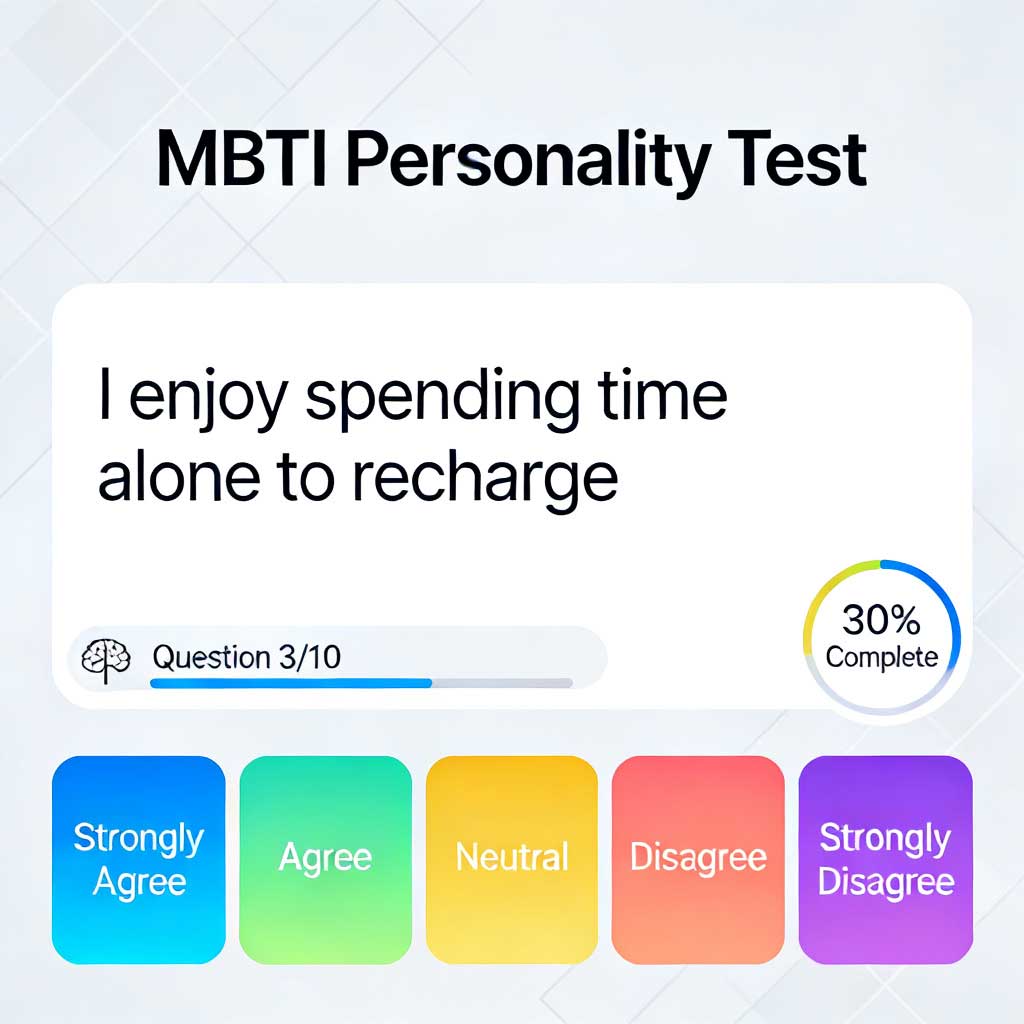 MBTI Personality Test

I enjoy spending time alone to recharge

Question 3/10

30% Complete

Strongly Agree

Agree

Neutral

Disagree

Strongly Disagree